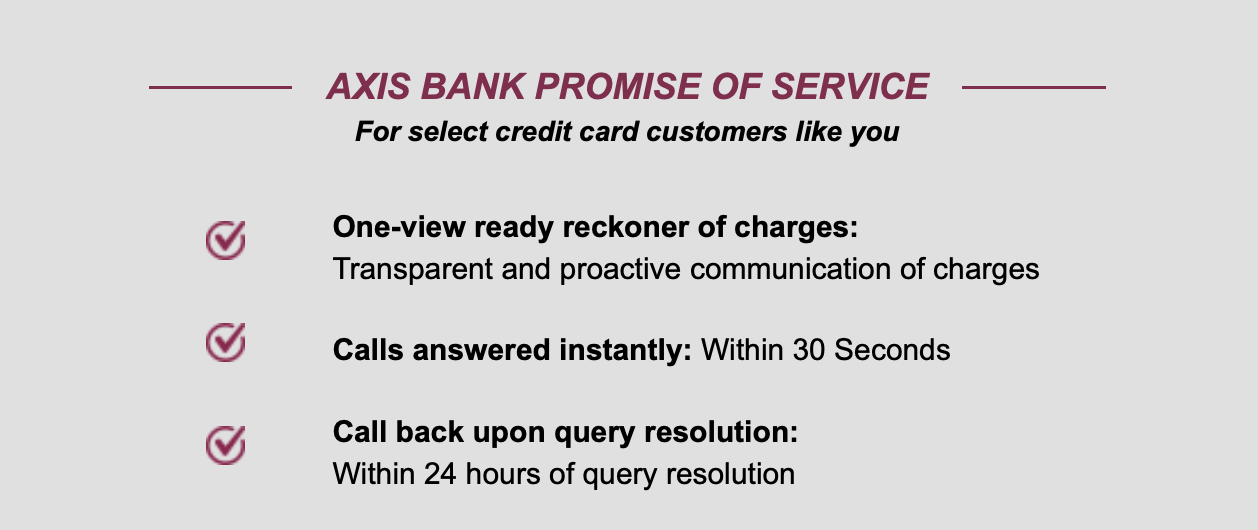 AXIS BANK PROMISE OF SERVICE
For select credit card customers like you

One-view ready reckoner of charges:
Transparent and proactive communication of charges

Calls answered instantly: Within 30 Seconds

Call back upon query resolution:
Within 24 hours of query resolution